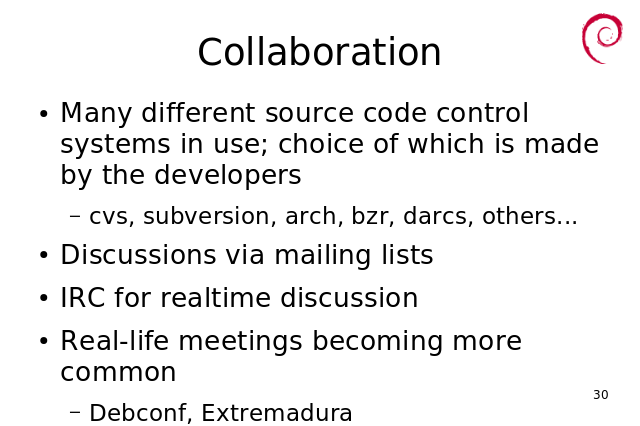 Collaboration

• Many different source code control systems in use; choice of which is made by the developers

– cvs, subversion, arch, bzr, darcs, others...

• Discussions via mailing lists

• IRC for realtime discussion

• Real-life meetings becoming more common

– Debconf, Extremadura

30